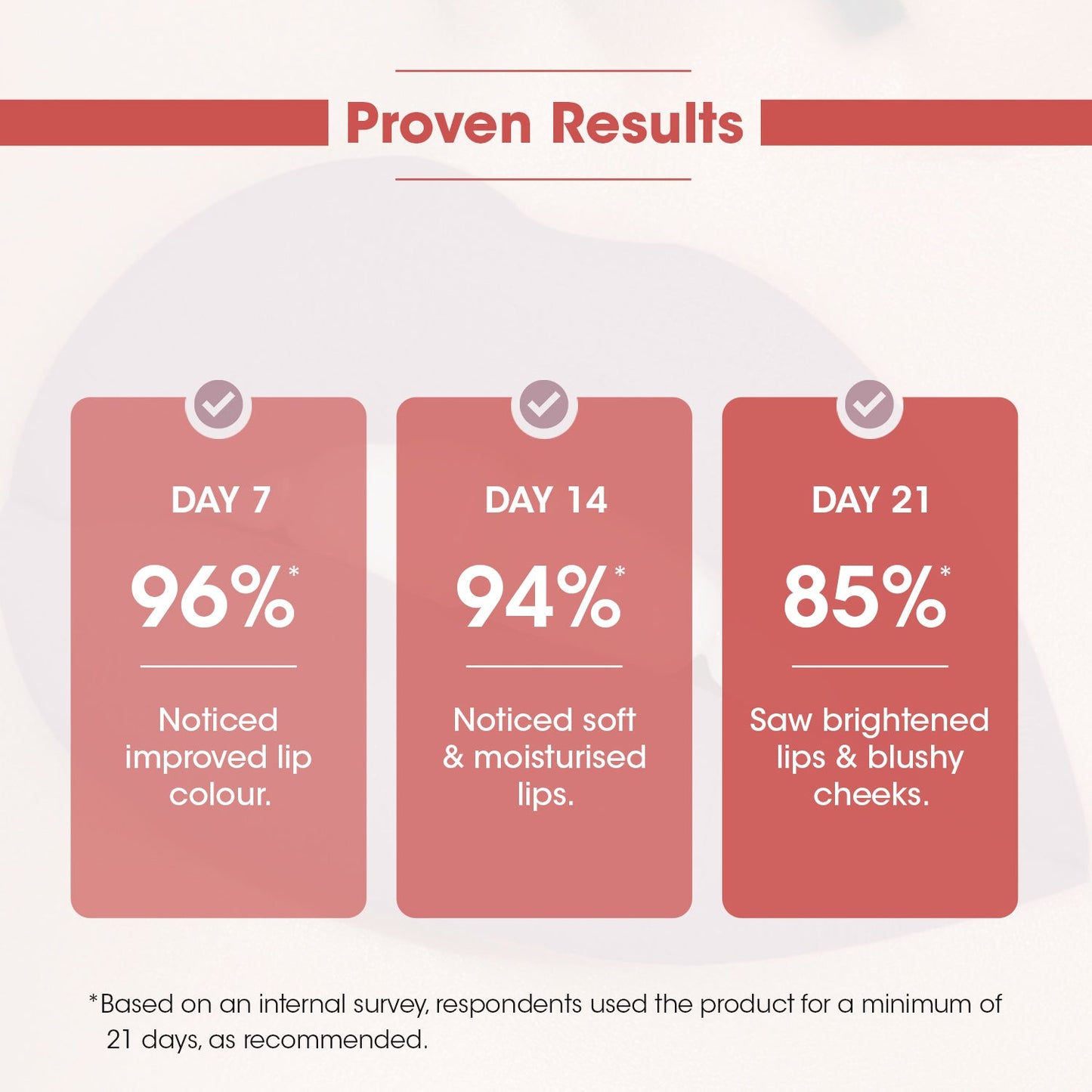 Proven Results

DAY 7

96%*

Noticed improved lip colour.

DAY 14

94%*

Noticed soft & moisturised lips.

DAY 21

85%*

Saw brightened lips & blushy cheeks.

*Based on an internal survey, respondents used the product for a minimum of 21 days, as recommended.